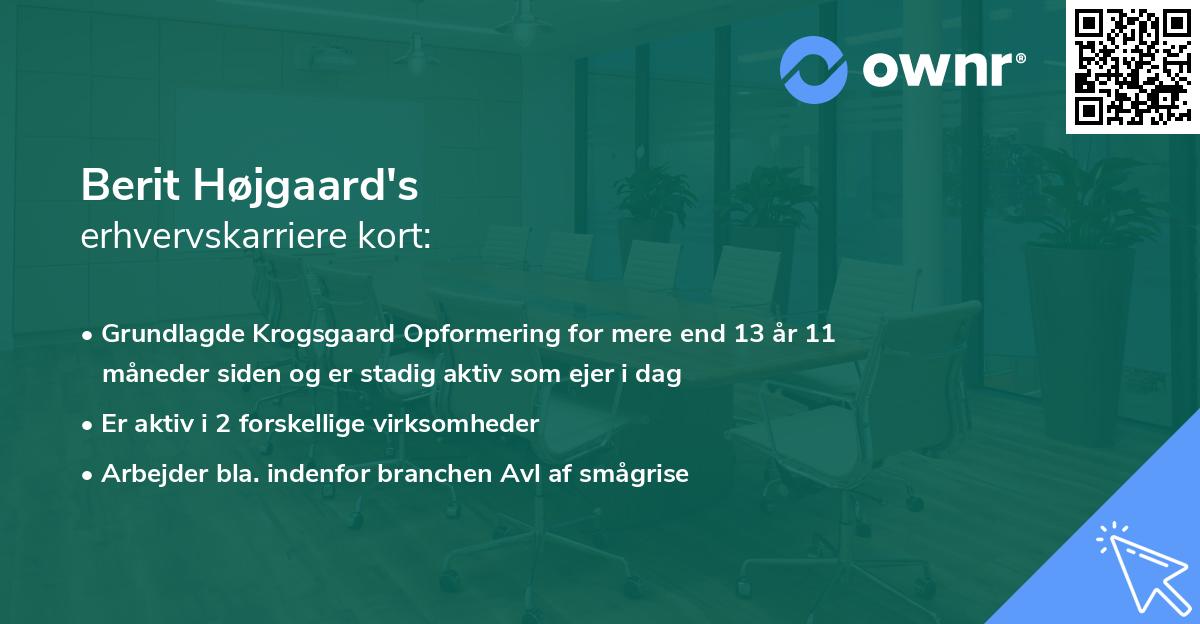 ownr®

Berit Højgaard's
erhvervskarriere kort:

• Grundlagde Krogsgaard Opformering for mere end 13 år 11 måneder siden og er stadig aktiv som ejer i dag
• Er aktiv i 2 forskellige virksomheder
• Arbejder bla. indenfor branchen Avl af smågrise